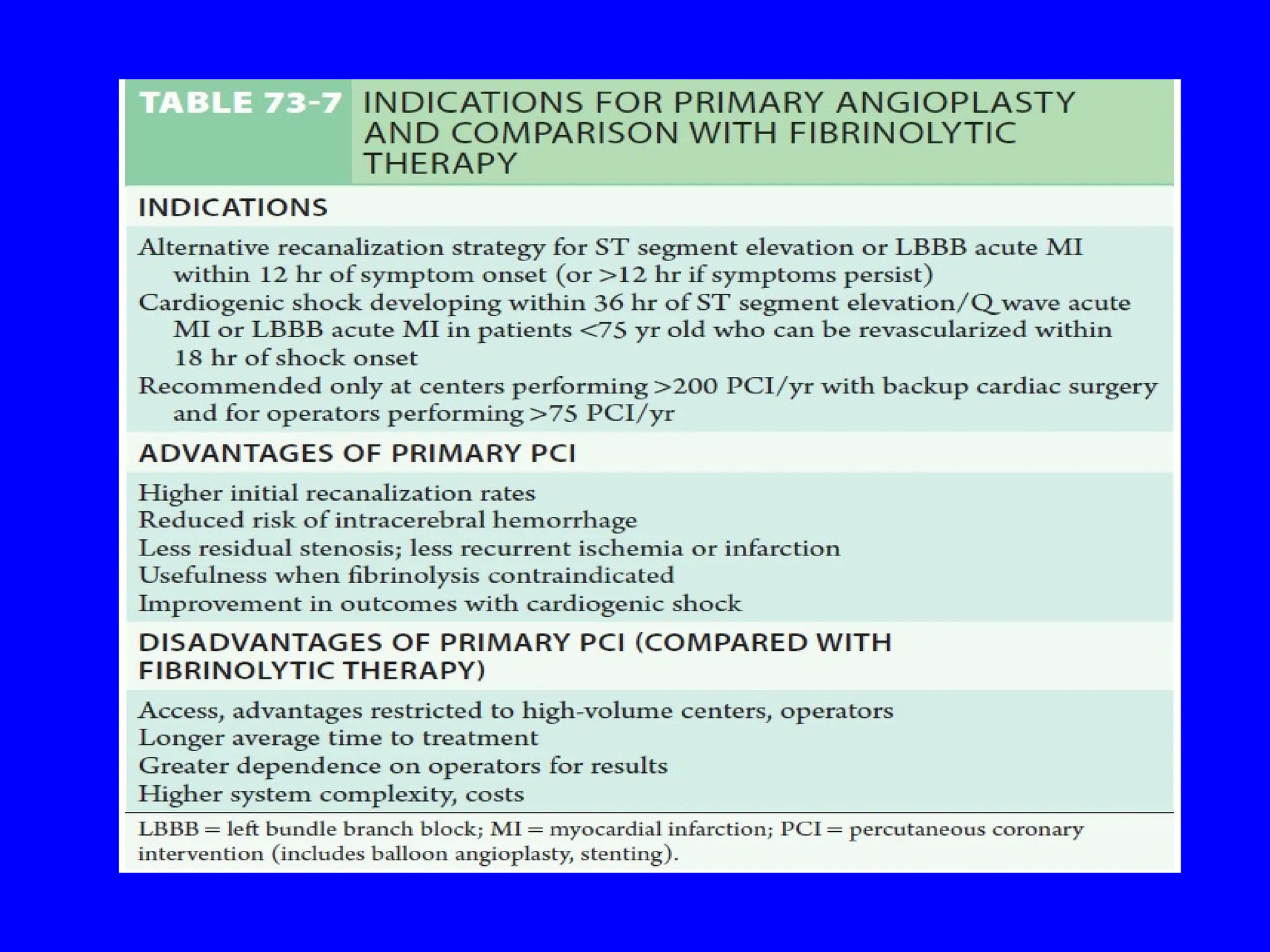 TABLE 73-7 INDICATIONS FOR PRIMARY ANGIOPLASTY AND COMPARISON WITH FIBRINOLYTIC THERAPY

INDICATIONS

Alternative recanalization strategy for ST segment elevation or LBBB acute MI within 12 hr of symptom onset (or >12 hr if symptoms persist)
Cardiogenic shock developing within 36 hr of ST segment elevation/Q wave acute MI or LBBB acute MI in patients <75 yr old who can be revascularized within 18 hr of shock onset
Recommended only at centers performing >200 PCI/yr with backup cardiac surgery and for operators performing >75 PCI/yr

ADVANTAGES OF PRIMARY PCI

Higher initial recanalization rates
Reduced risk of intracerebral hemorrhage
Less residual stenosis; less recurrent ischemia or infarction
Usefulness when fibrinolysis contraindicated
Improvement in outcomes with cardiogenic shock

DISADVANTAGES OF PRIMARY PCI (COMPARED WITH FIBRINOLYTIC THERAPY)

Access, advantages restricted to high-volume centers, operators
Longer average time to treatment
Greater dependence on operators for results
Higher system complexity, costs

LBBB = left bundle branch block; MI = myocardial infarction; PCI = percutaneous coronary intervention (includes balloon angioplasty, stenting).